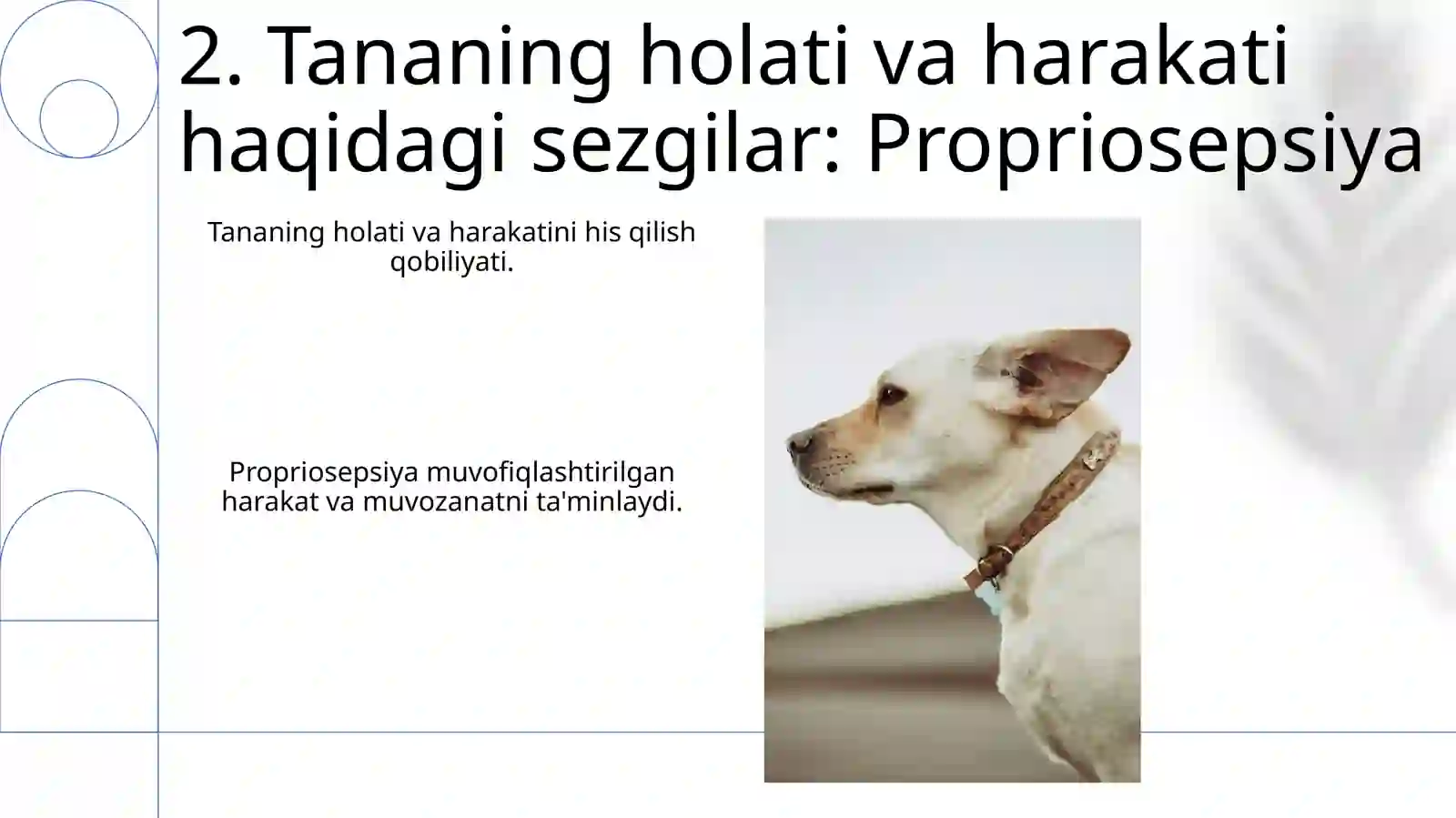 2. Tananing holati va harakati haqidagi sezgilar: Propriosepsiya

Tananing holati va harakatini his qilish qobiliyati.

Propriosepsiya muvofiqlashtirilgan harakat va muvozanatni ta'minlaydi.